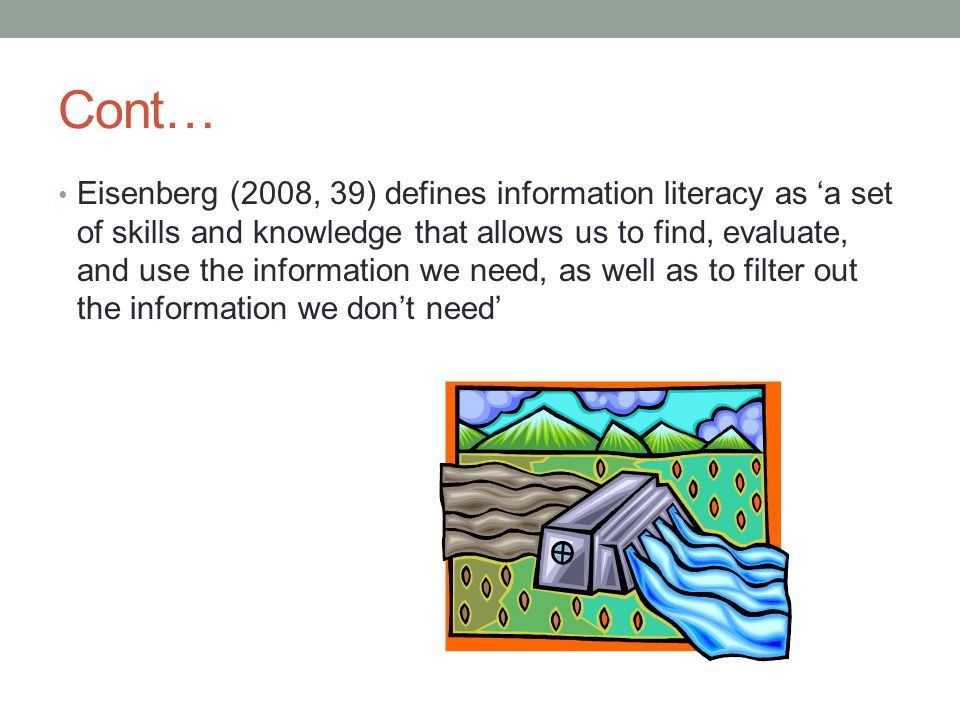 Cont…

• Eisenberg (2008, 39) defines information literacy as ‘a set of skills and knowledge that allows us to find, evaluate, and use the information we need, as well as to filter out the information we don’t need’